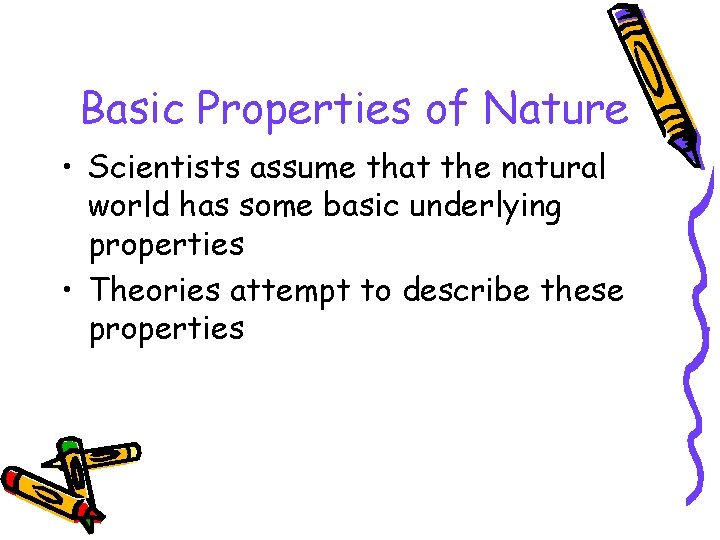 Basic Properties of Nature

• Scientists assume that the natural world has some basic underlying properties
• Theories attempt to describe these properties